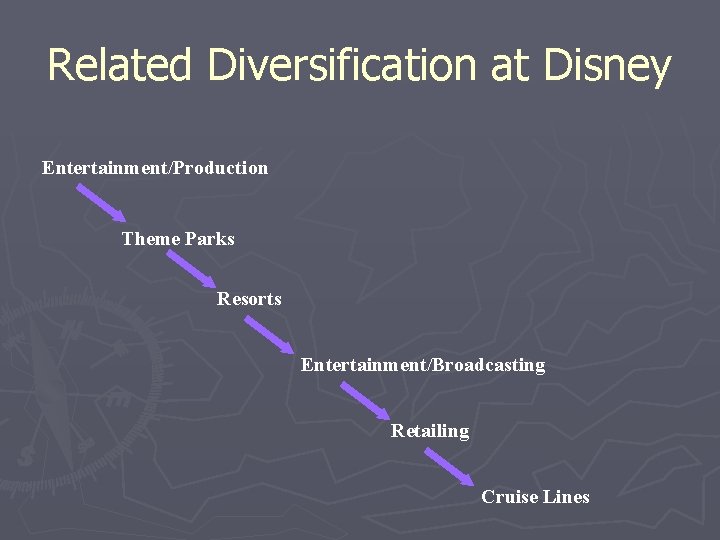 Related Diversification at Disney

Entertainment/Production

Theme Parks

Resorts

Entertainment/Broadcasting

Retailing

Cruise Lines